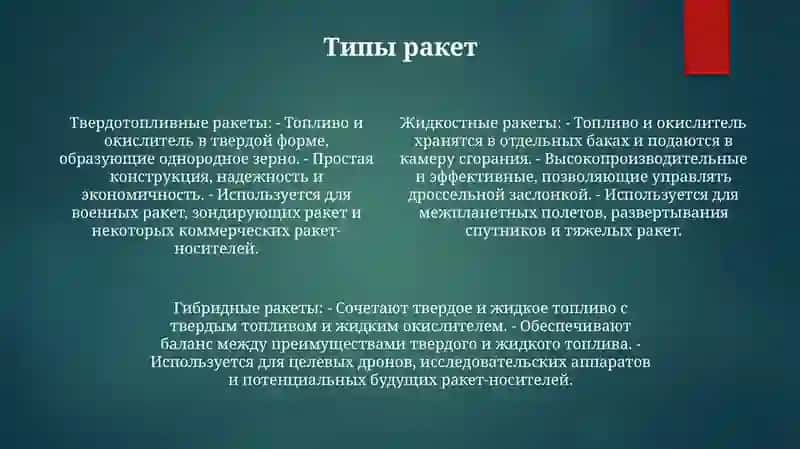 Типы ракет

Твердотопливные ракеты: - Топливо и окислитель в твердой форме, образующие однородное зерно. - Простая конструкция, надежность и экономичность. - Используется для военных ракет, зондирующих ракет и некоторых коммерческих ракет-носителей.

Жидкостные ракеты: - Топливо и окислитель хранятся в отдельных баках и подаются в камеру сгорания. - Высокопроизводительные и эффективные, позволяющие управлять дроссельной заслонкой. - Используется для межпланетных полетов, развертывания спутников и тяжелых ракет.

Гибридные ракеты: - Сочетают твердое и жидкое топливо с твердым топливом и жидким окислителем. - Обеспечивают баланс между преимуществами твердого и жидкого топлива. - Используется для целевых дронов, исследовательских аппаратов и потенциальных будущих ракет-носителей.